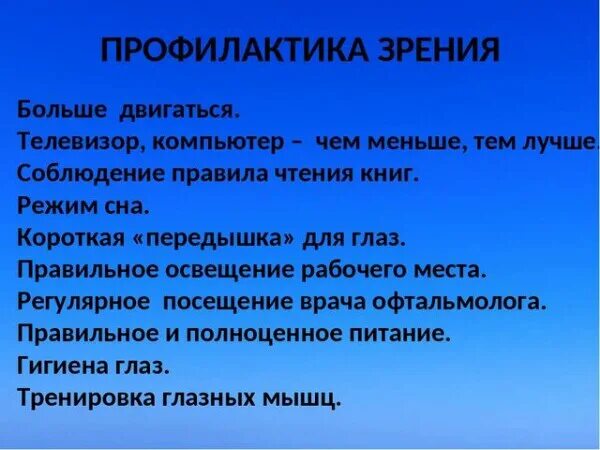 ПРОФИЛАКТИКА ЗРЕНИЯ

Больше двигаться.
Телевизор, компьютер – чем меньше, тем лучше.
Соблюдение правила чтения книг.
Режим сна.
Короткая «передышка» для глаз.
Правильное освещение рабочего места.
Регулярное посещение врача офтальмолога.
Правильное и полноценное питание.
Гигиена глаз.
Тренировка глазных мышц.